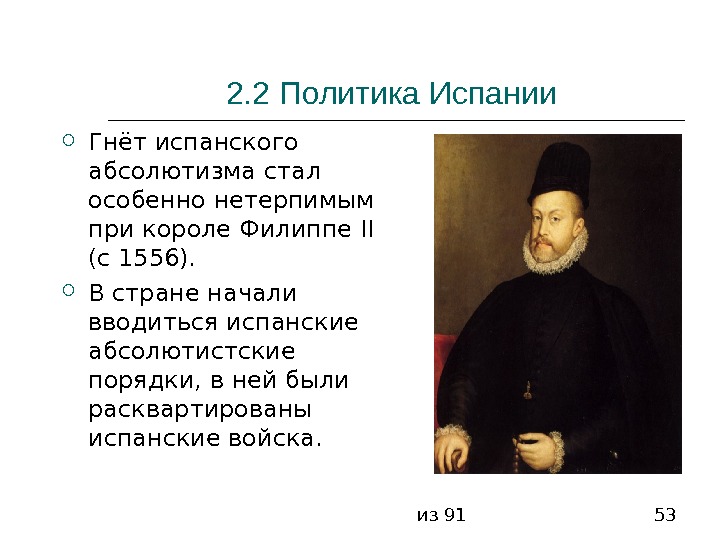 2.2 Политика Испании

Гнёт испанского абсолютизма стал особенно нетерпимым при короле Филиппе II (с 1556).

В стране начали вводиться испанские абсолютистские порядки, в ней были расквартированы испанские войска.

из 91

53